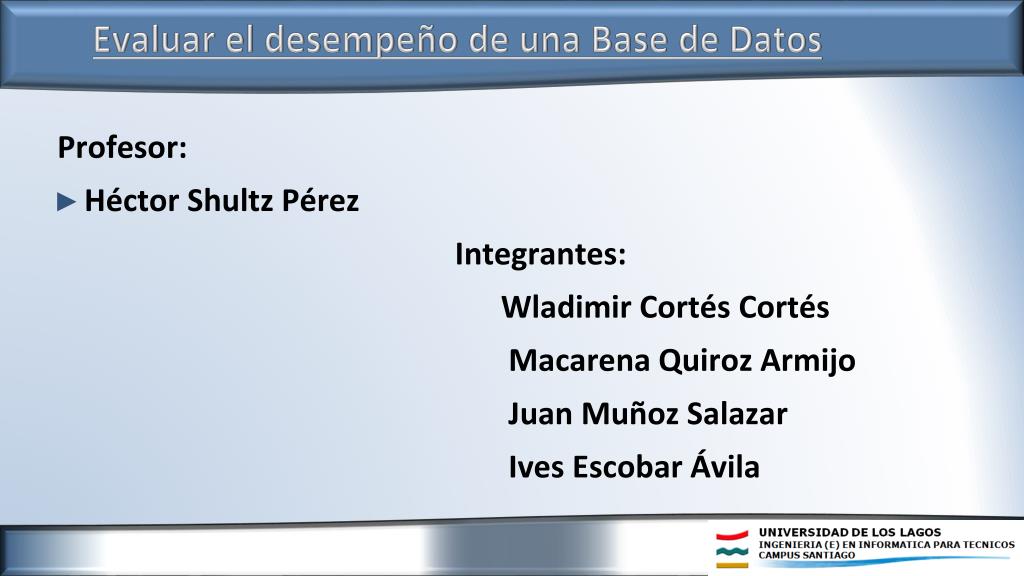 Evaluar el desempeño de una Base de Datos

Profesor:

► Héctor Shultz Pérez

Integrantes:

Wladimir Cortés Cortés

Macarena Quiroz Armijo

Juan Muñoz Salazar

Ives Escobar Ávila

UNIVERSIDAD DE LOS LAGOS
INGENIERIA (E) EN INFORMATICA PARA TECNICOS
CAMPUS SANTIAGO